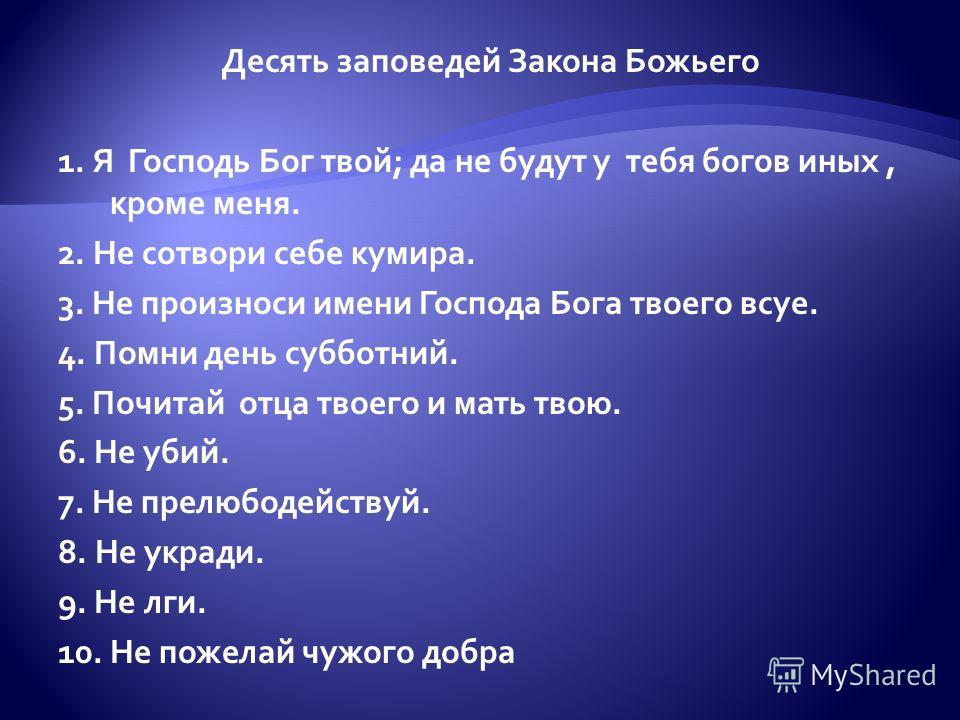 Десять заповедей Закона Божьего

1. Я Господь Бог твой; да не будут у тебя богов иных , кроме меня.

2. Не сотвори себе кумира.

3. Не произноси имени Господа Бога твоего всуе.

4. Помни день субботний.

5. Почитай отца твоего и мать твою.

6. Не убий.

7. Не прелюбодействуй.

8. Не укради.

9. Не лги.

10. Не пожелай чужого добра

MyShared